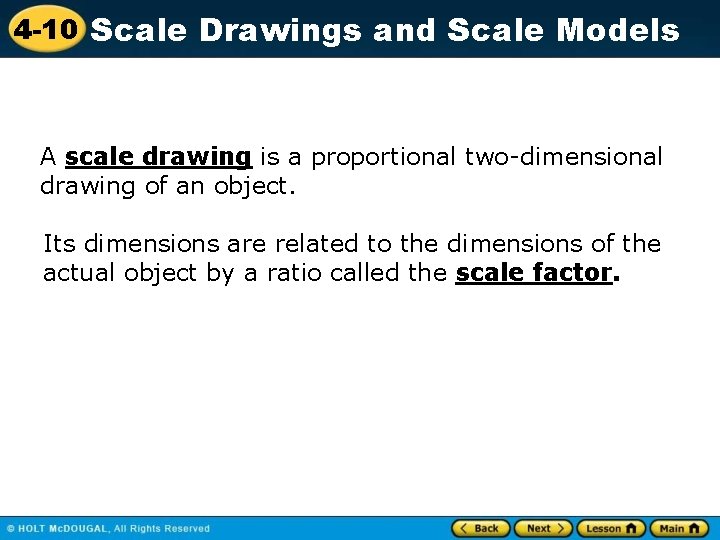 4-10 Scale Drawings and Scale Models

A scale drawing is a proportional two-dimensional drawing of an object.

Its dimensions are related to the dimensions of the actual object by a ratio called the scale factor.

© HOLT McDOUGAL, All Rights Reserved

Back Next Lesson Main